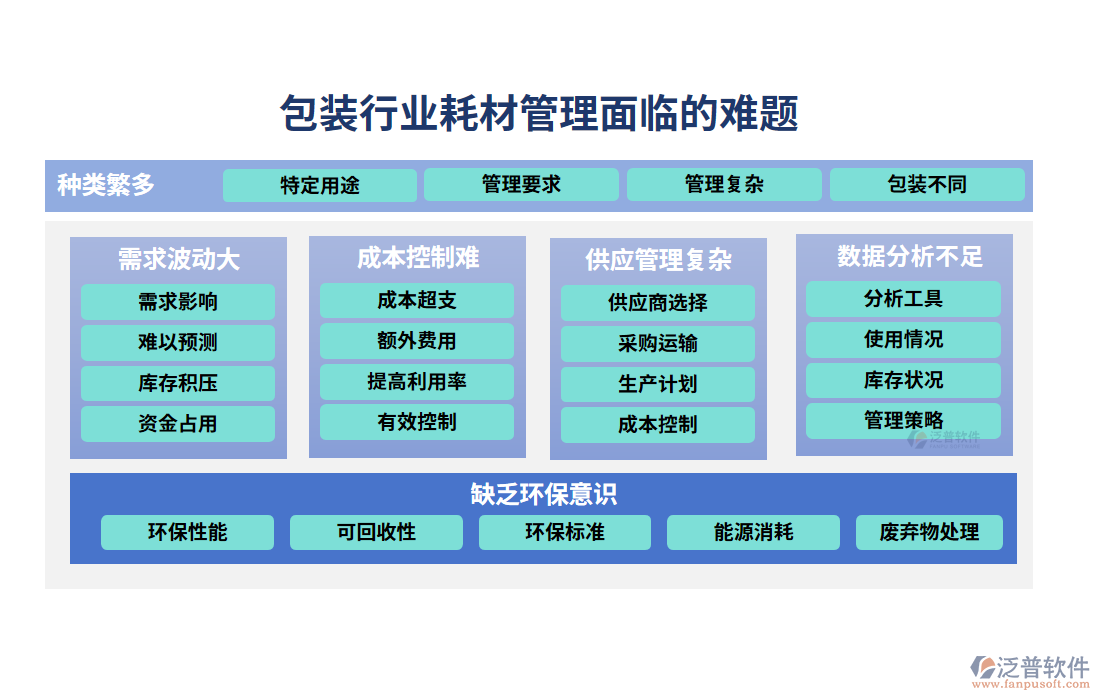 包装行业耗材管理面临的难题

种类繁多
特定用途
管理要求
管理复杂
包装不同

需求波动大
需求影响
难以预测
库存积压
资金占用

成本控制难
成本超支
额外费用
提高利用率
有效控制

供应管理复杂
供应商选择
采购运输
生产计划
成本控制

数据分析不足
分析工具
使用情况
库存状况
管理策略

泛普软件

缺乏环保意识
环保性能
可回收性
环保标准
能源消耗
废弃物处理

泛普软件
www.fanpusoft.com